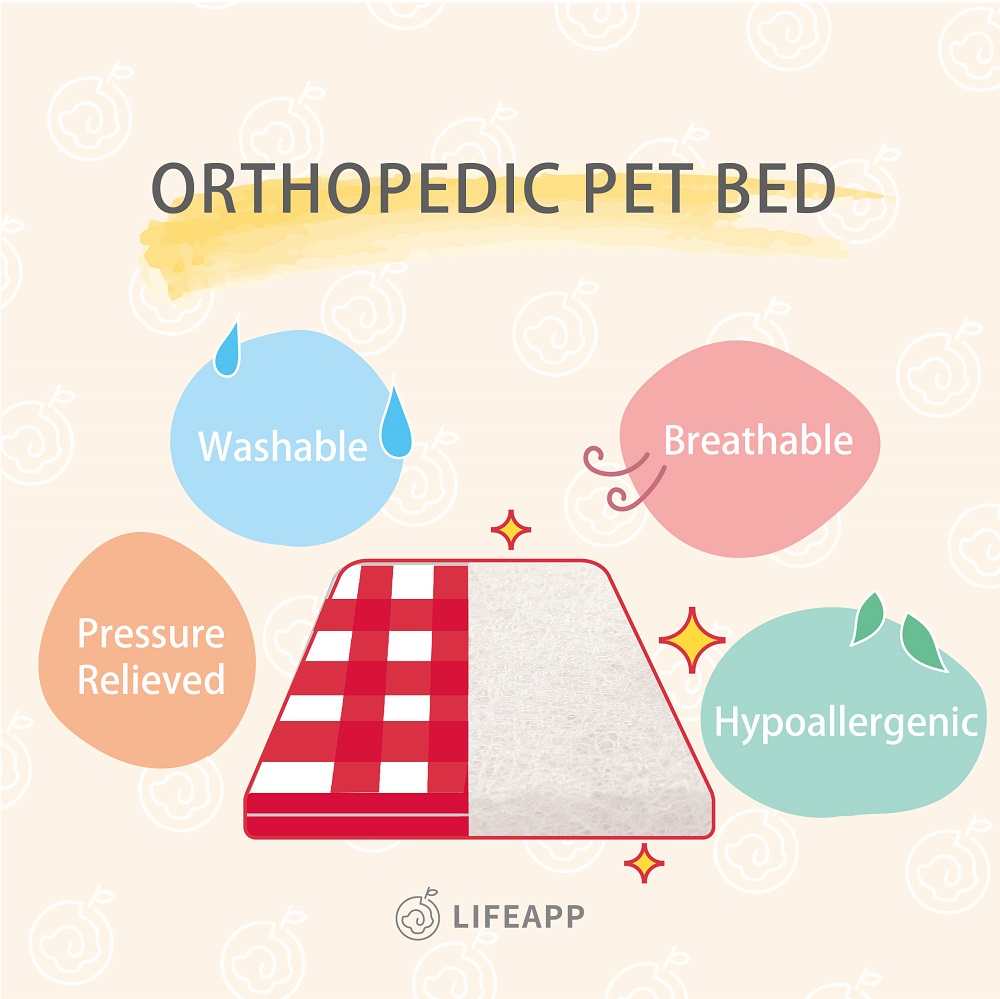 ORTHOPEDIC PET BED

Washable

Breathable

Pressure Relieved

Hypoallergenic

LIFEAPP